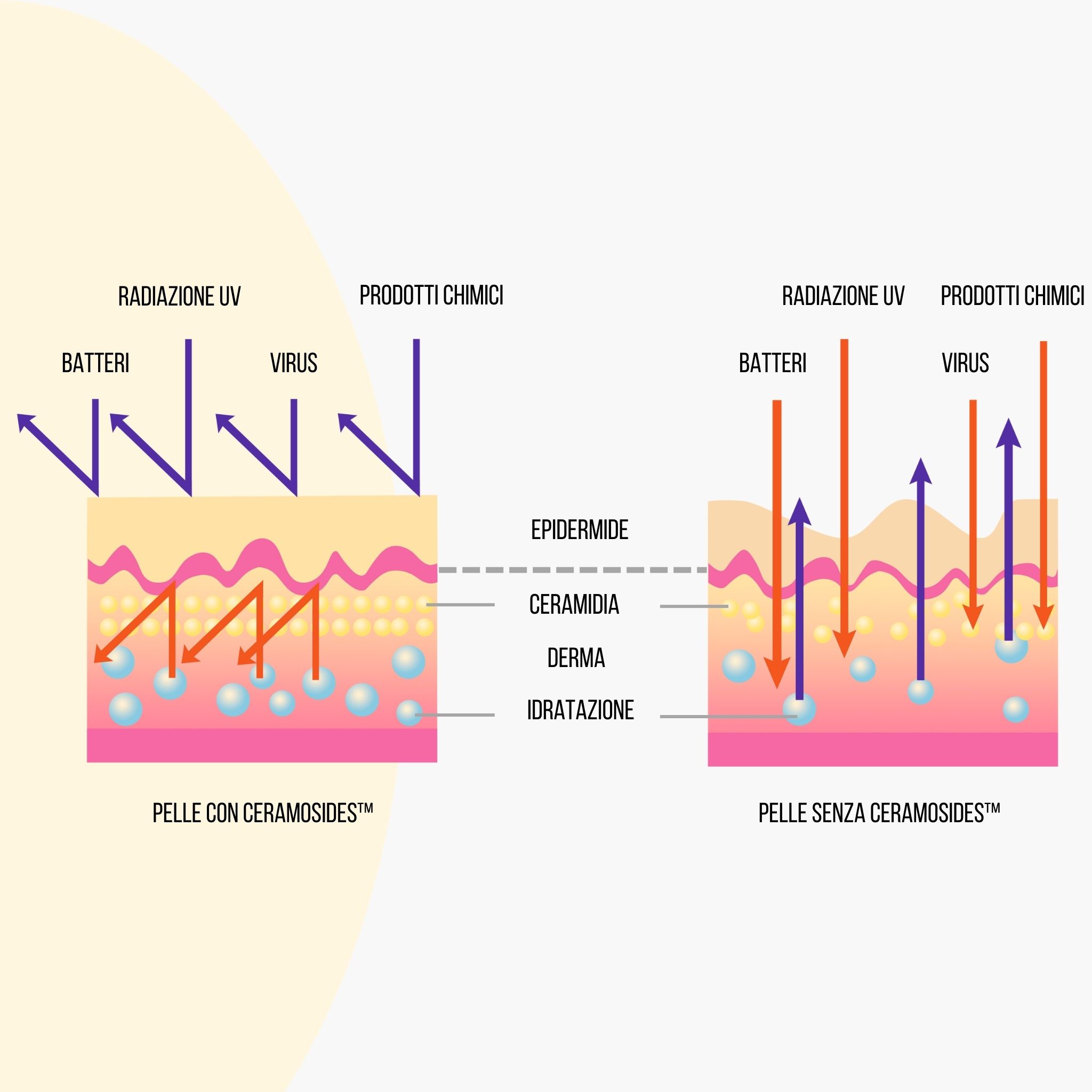 RADIAZIONE UV

PRODOTTI CHIMICI

BATTERI

VIRUS

RADIAZIONE UV

PRODOTTI CHIMICI

BATTERI

VIRUS

EPIDERMIDE

CERAMIDIA

DERMA

IDRATAZIONE

PELLE CON CERAMOSIDES™

PELLE SENZA CERAMOSIDES™